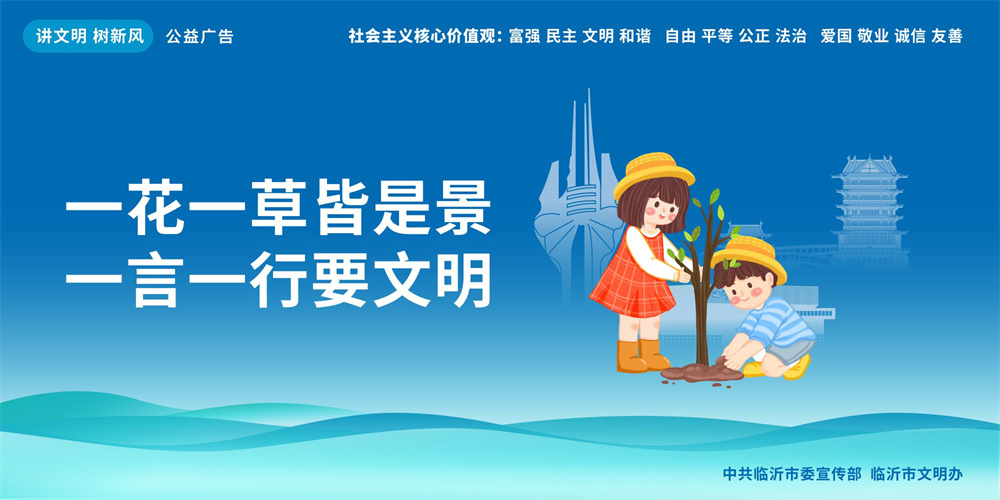 讲文明 树新风 公益广告

社会主义核心价值观：富强 民主 文明 和谐 自由 平等 公正 法治 爱国 敬业 诚信 友善

一花一草皆是景
一言一行要文明

中共临沂市委宣传部 临沂市文明办